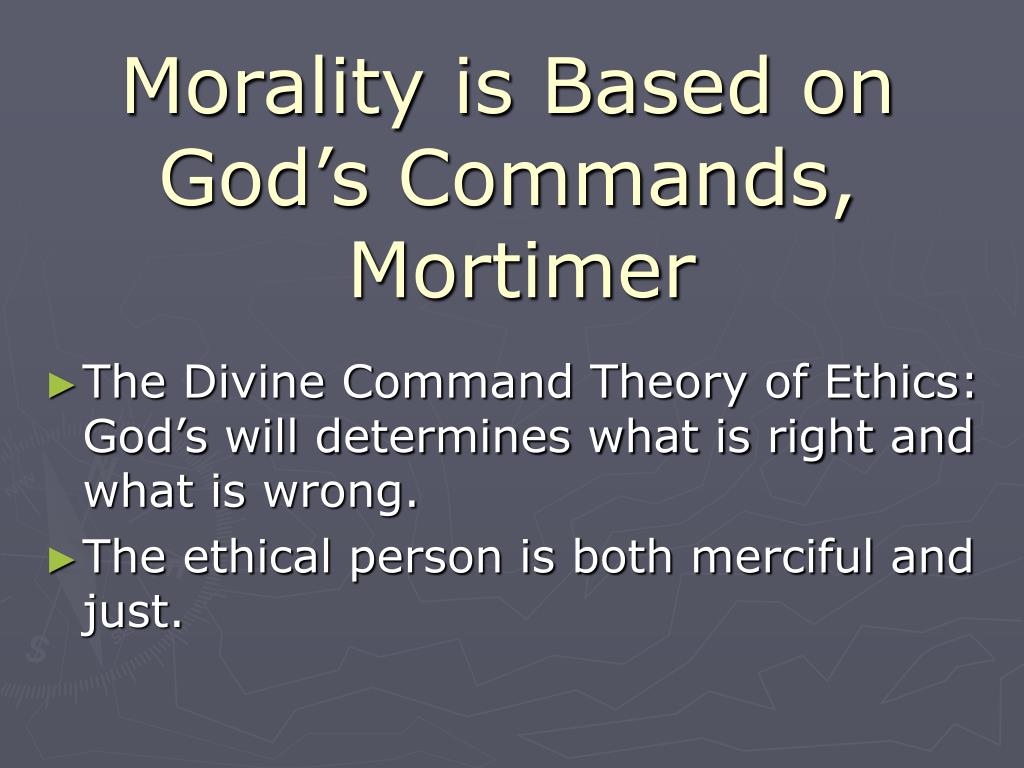 Morality is Based on God’s Commands, Mortimer

►The Divine Command Theory of Ethics: God’s will determines what is right and what is wrong.

►The ethical person is both merciful and just.